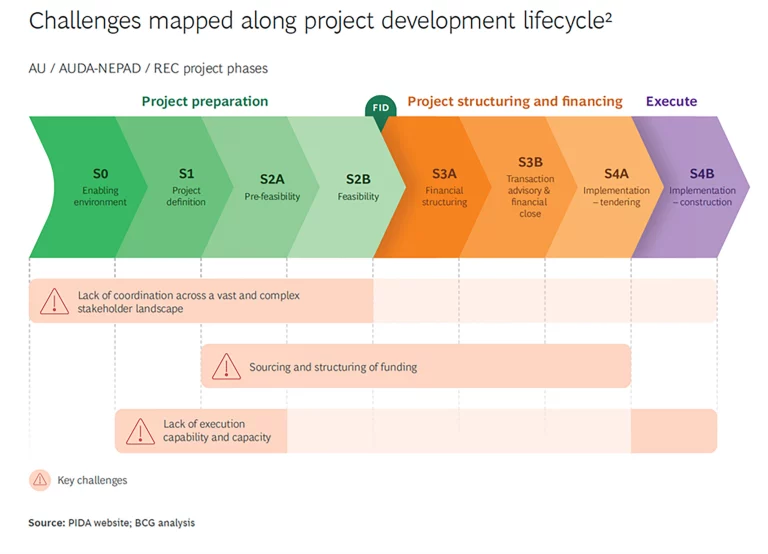 Challenges mapped along project development lifecycle²

AU / AUDA-NEPAD / REC project phases

Project preparation

FID

Project structuring and financing

Execute

S0
Enabling environment

S1
Project definition

S2A
Pre-feasibility

S2B
Feasibility

S3A
Financial structuring

S3B
Transaction advisory & financial close

S4A
Implementation – tendering

S4B
Implementation – construction

Lack of coordination across a vast and complex stakeholder landscape

Sourcing and structuring of funding

Lack of execution capability and capacity

Key challenges

Source: PIDA website; BCG analysis